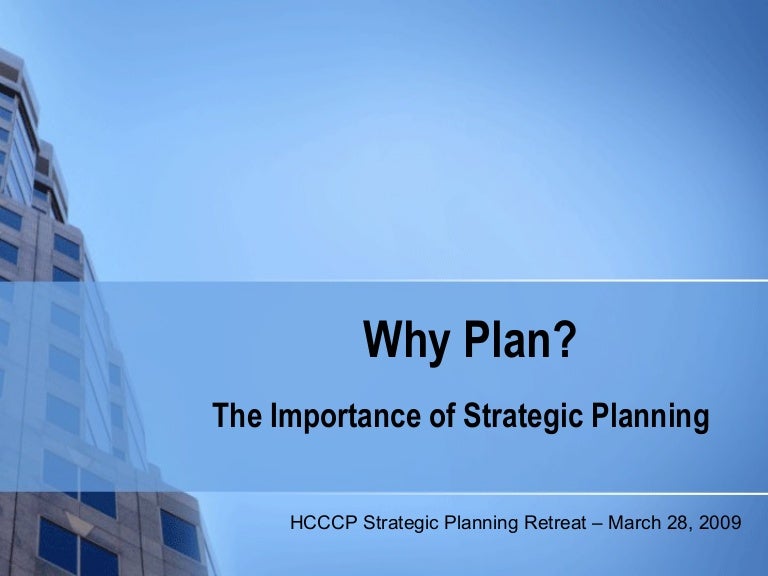 Why Plan?

The Importance of Strategic Planning

HCCCP Strategic Planning Retreat – March 28, 2009